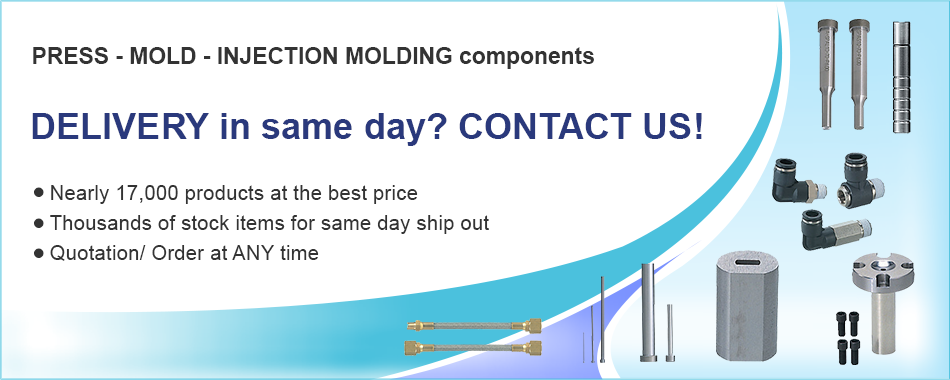 PRESS - MOLD - INJECTION MOLDING components

DELIVERY in same day? CONTACT US!

● Nearly 17,000 products at the best price
● Thousands of stock items for same day ship out
● Quotation/ Order at ANY time